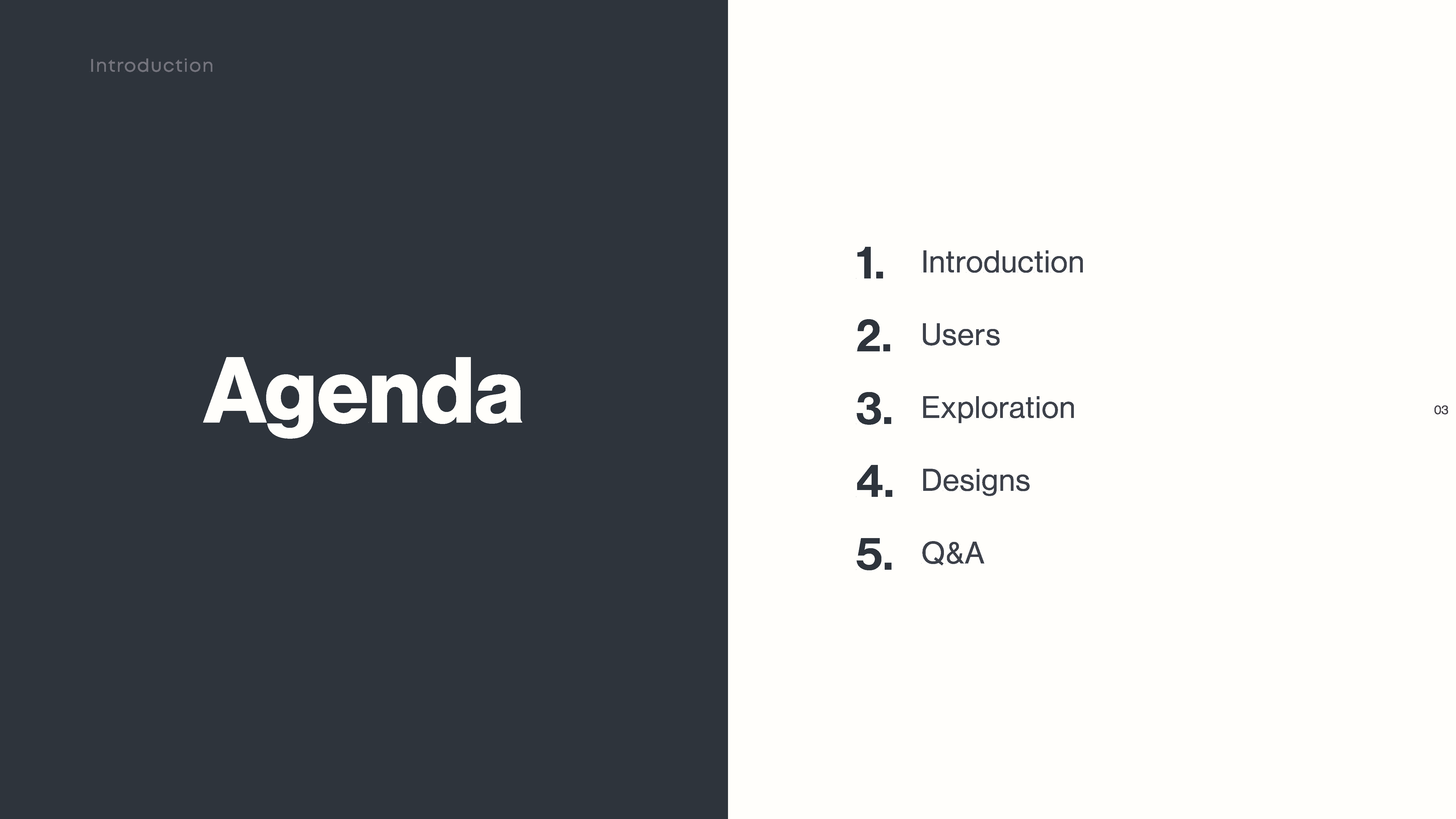 Introduction

Agenda

1. Introduction
2. Users
3. Exploration
4. Designs
5. Q&A

03